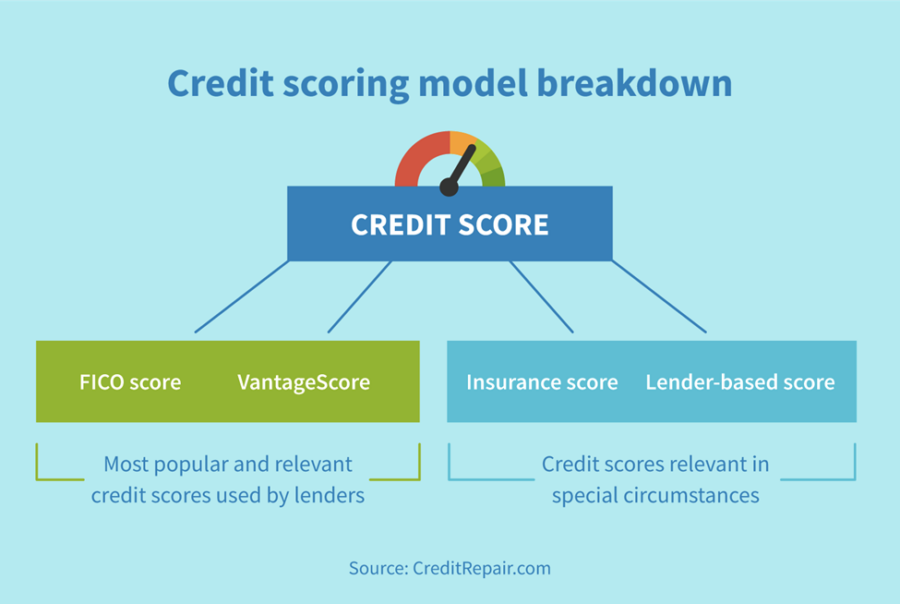 Credit scoring model breakdown

CREDIT SCORE

FICO score

VantageScore

Insurance score

Lender-based score

Most popular and relevant credit scores used by lenders

Credit scores relevant in special circumstances

Source: CreditRepair.com